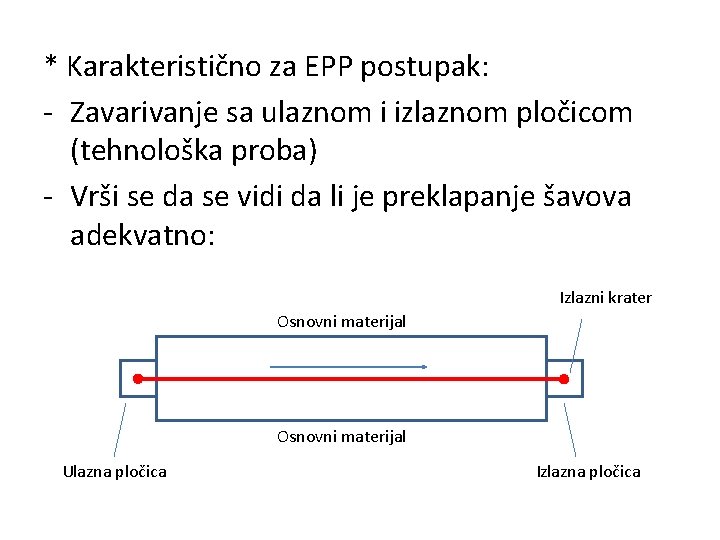 * Karakteristično za EPP postupak:

- Zavarivanje sa ulaznom i izlaznom pločicom (tehnološka proba)

- Vrši se da se vidi da li je preklapanje šavova adekvatno:

Izlazni krater

Osnovni materijal

Osnovni materijal

Ulazna pločica

Izlazna pločica